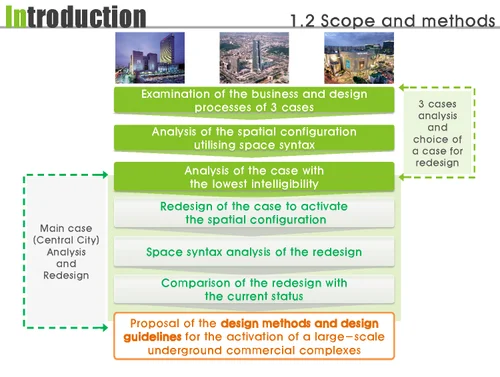 Introduction

1.2 Scope and methods

Examination of the business and design processes of 3 cases

Analysis of the spatial configuration utilising space syntax

Analysis of the case with the lowest intelligibility

Redesign of the case to activate the spatial configuration

Space syntax analysis of the redesign

Comparison of the redesign with the current status

Proposal of the design methods and design guidelines for the activation of a large-scale underground commercial complexes

3 cases analysis and choice of a case for redesign

Main case (Central City) Analysis and Redesign